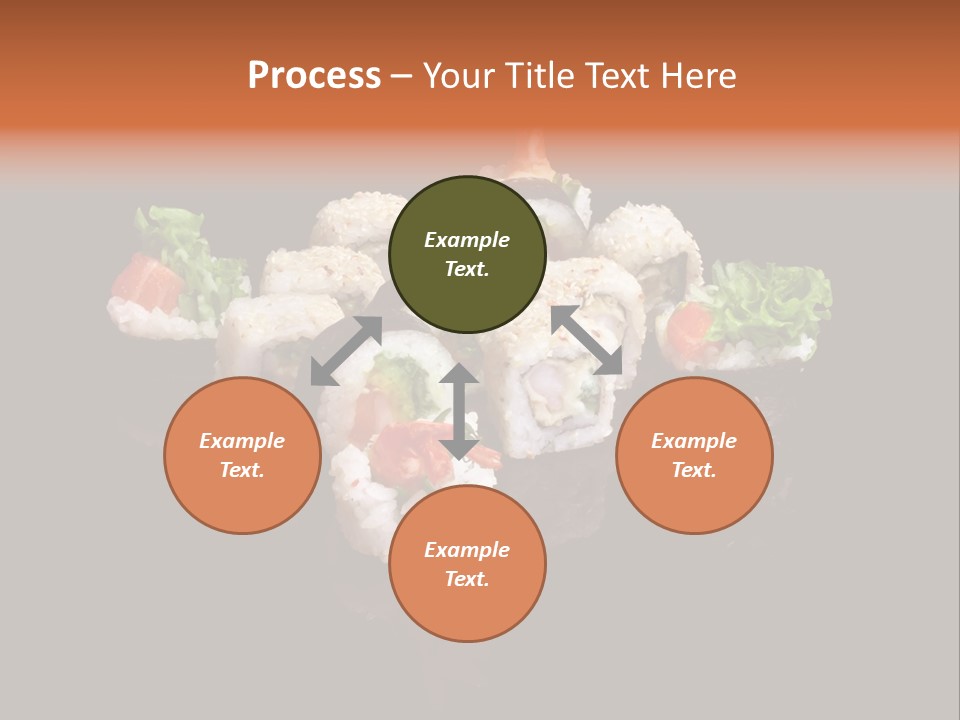 Process – Your Title Text Here

Example Text.

Example Text.

Example Text.

Example Text.